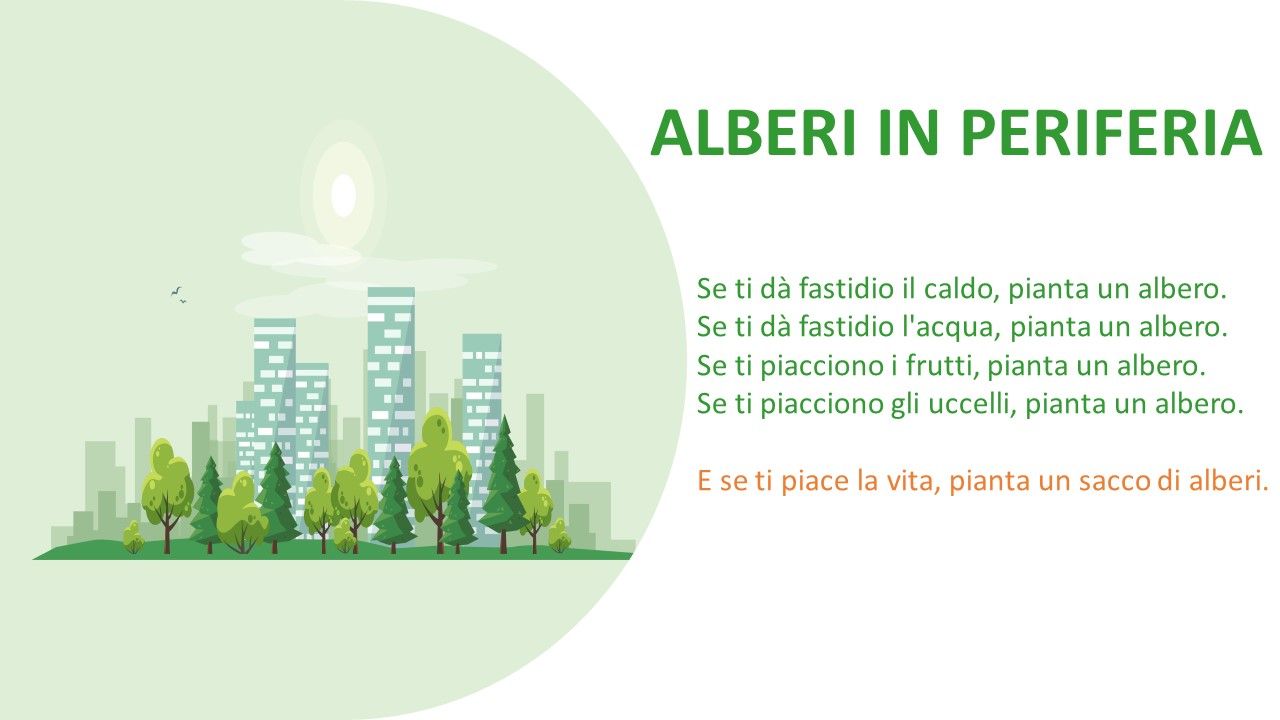 ALBERI IN PERIFERIA

Se ti dà fastidio il caldo, pianta un albero.
Se ti dà fastidio l'acqua, pianta un albero.
Se ti piacciono i frutti, pianta un albero.
Se ti piacciono gli uccelli, pianta un albero.

E se ti piace la vita, pianta un sacco di alberi.